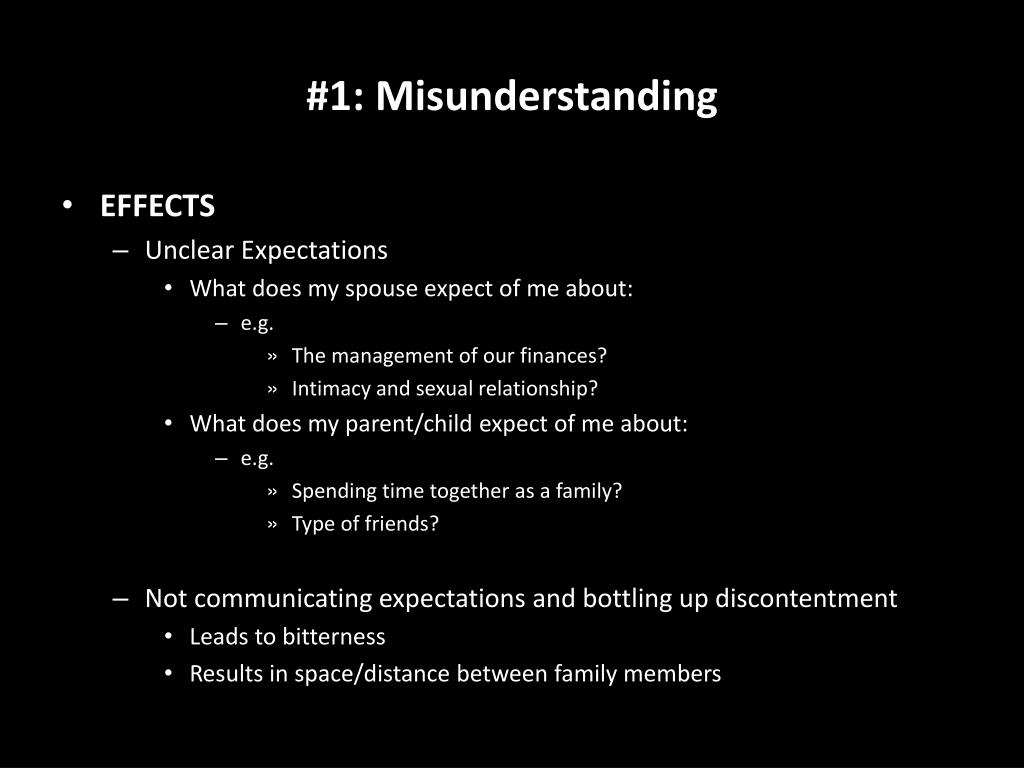 #1: Misunderstanding

• EFFECTS
– Unclear Expectations
• What does my spouse expect of me about:
– e.g.
» The management of our finances?
» Intimacy and sexual relationship?
• What does my parent/child expect of me about:
– e.g.
» Spending time together as a family?
» Type of friends?

– Not communicating expectations and bottling up discontentment
• Leads to bitterness
• Results in space/distance between family members